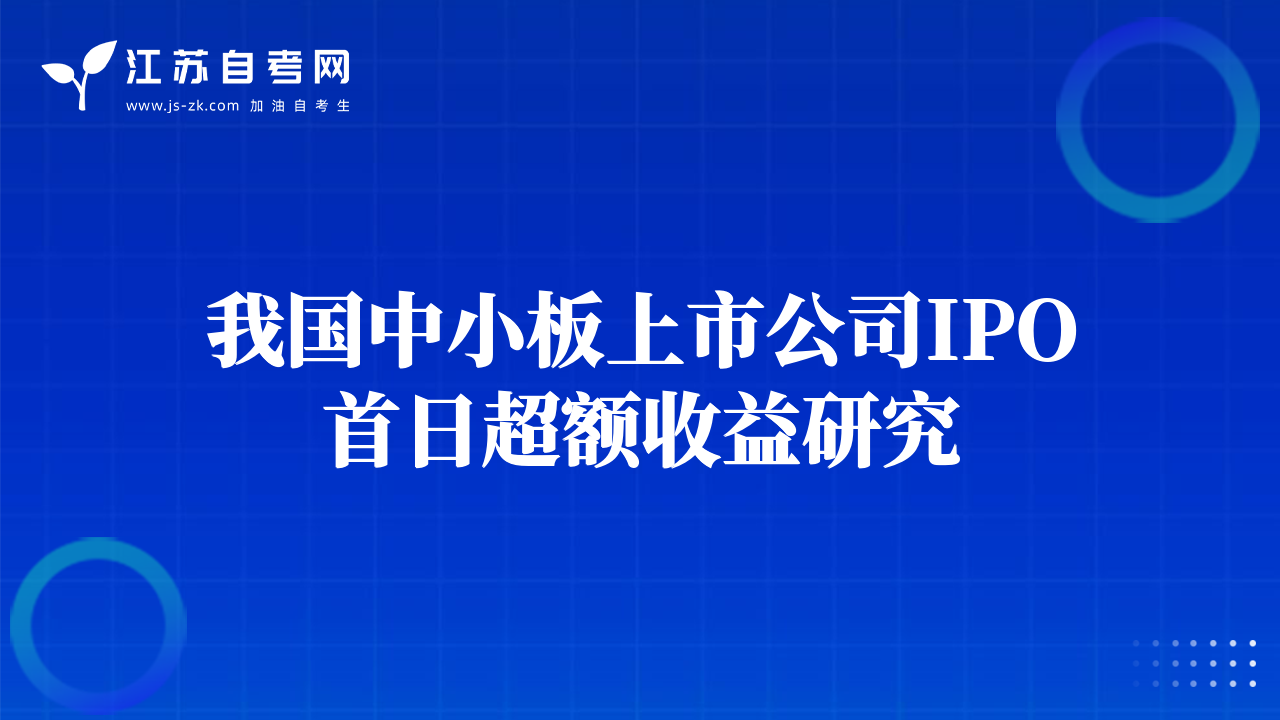 江苏自考网
www.js-zk.com 加油自考生

我国中小板上市公司IPO首日超额收益研究